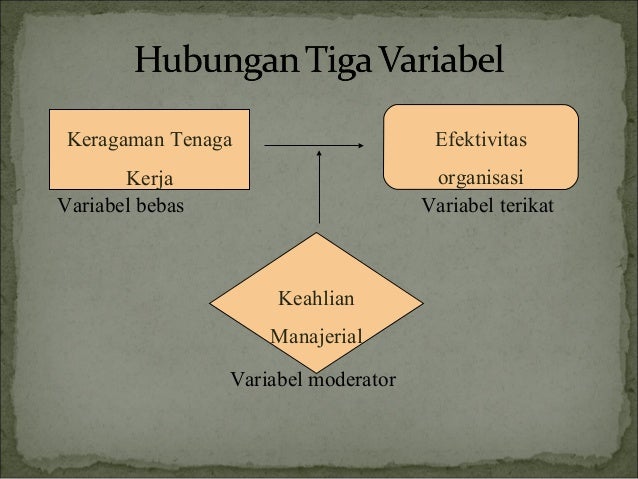 Hubungan Tiga Variabel

Keragaman Tenaga Kerja

Variabel bebas

Efektivitas organisasi

Variabel terikat

Keahlian Manajerial

Variabel moderator